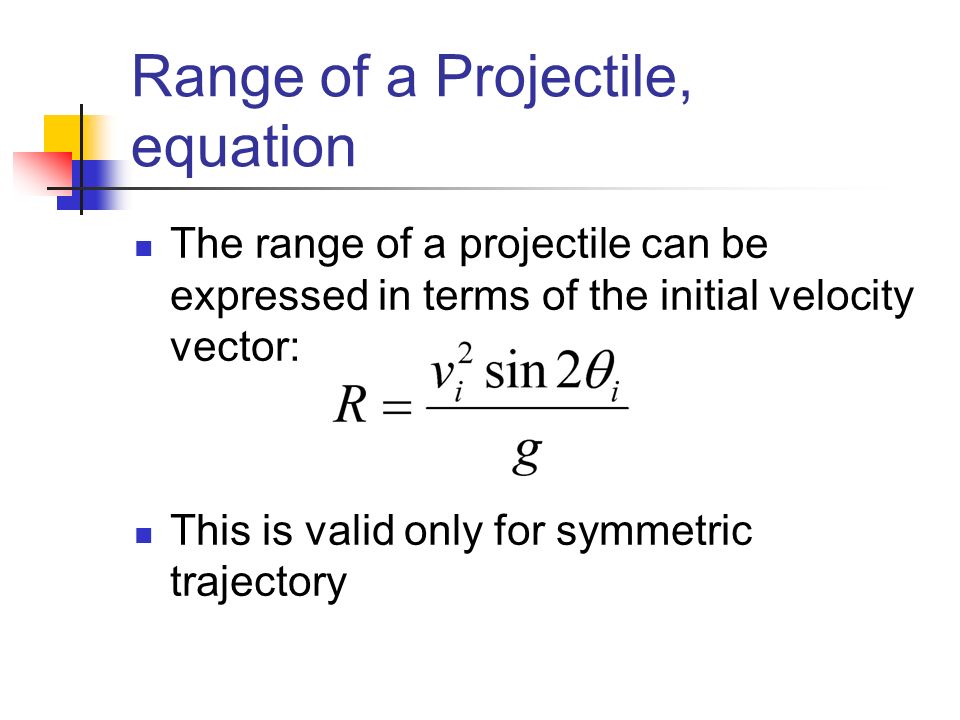 Range of a Projectile, equation

- The range of a projectile can be expressed in terms of the initial velocity vector:

$R = \frac{v_i^2 \sin 2\theta_i}{g}$

- This is valid only for symmetric trajectory